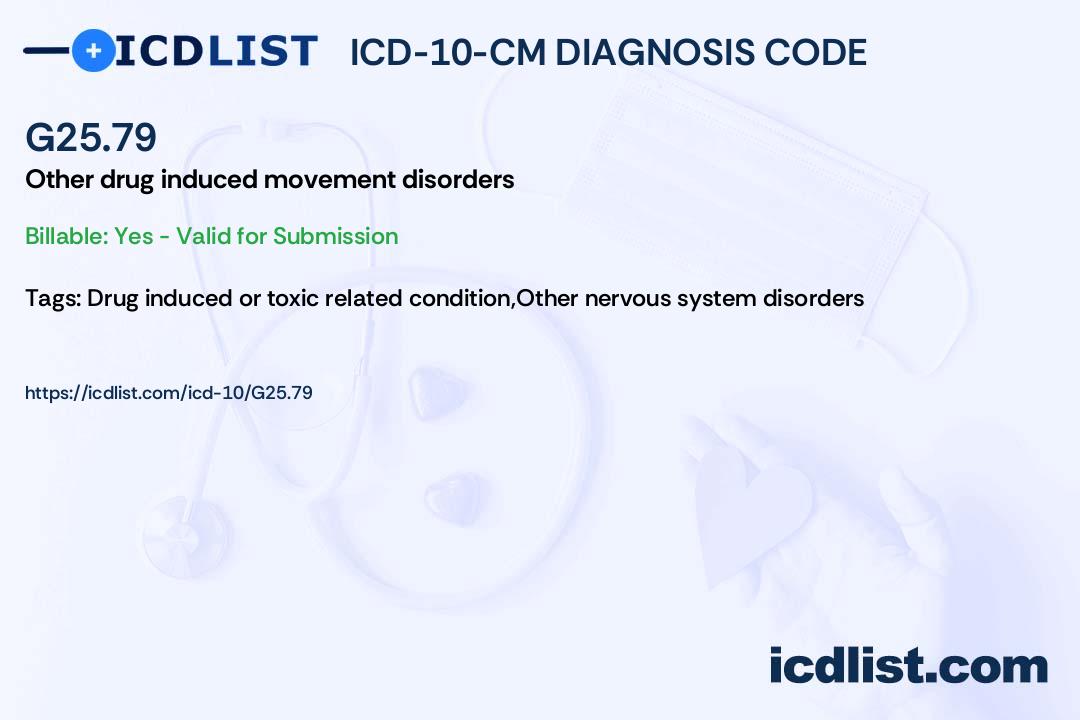 ICDLIST ICD-10-CM DIAGNOSIS CODE

G25.79

Other drug induced movement disorders

Billable: Yes - Valid for Submission

Tags: Drug induced or toxic related condition,Other nervous system disorders

https://icdlist.com/icd-10/G25.79

icdlist.com